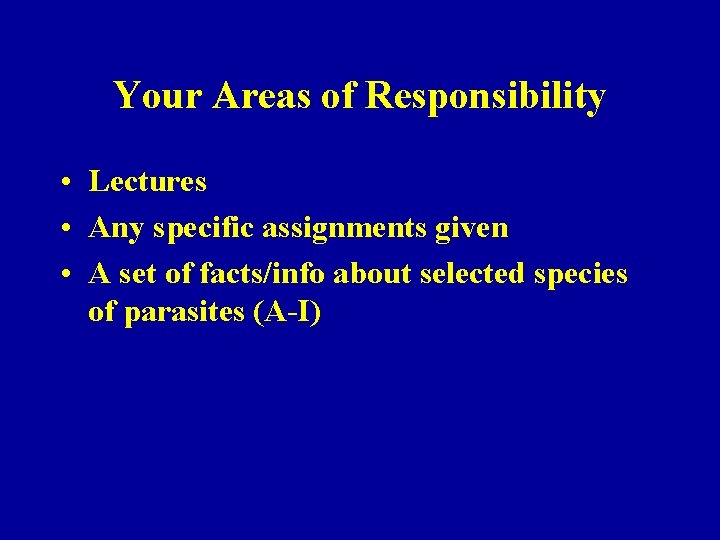 Your Areas of Responsibility

• Lectures
• Any specific assignments given
• A set of facts/info about selected species of parasites (A-I)